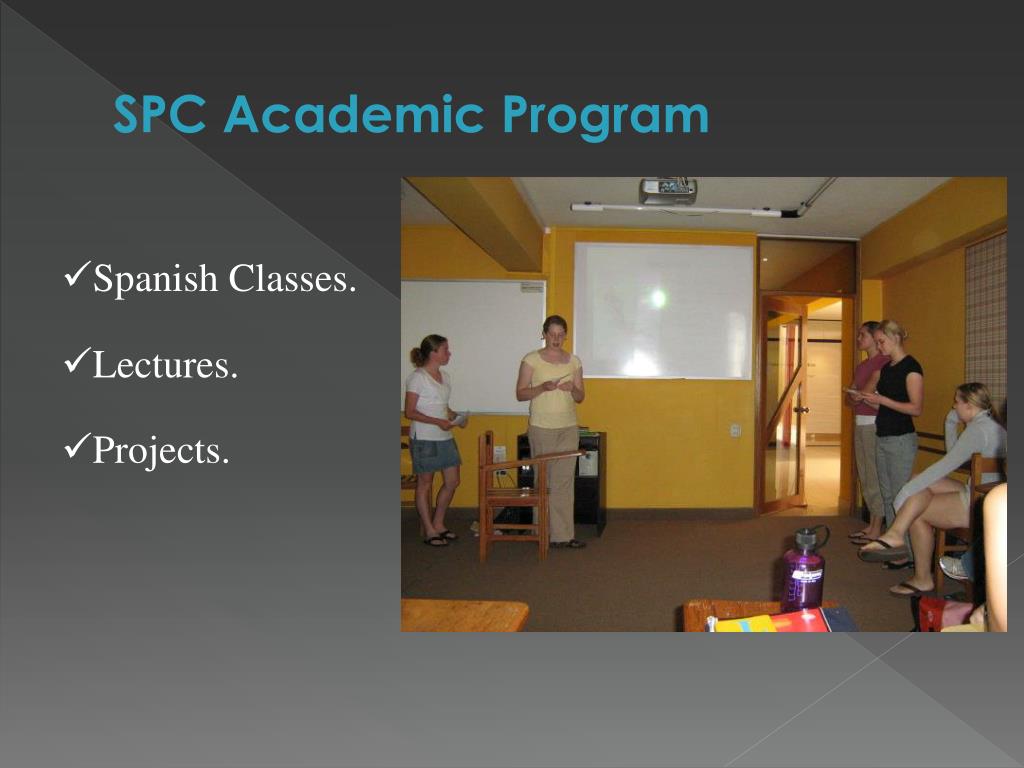 SPC Academic Program

✓Spanish Classes.

✓Lectures.

✓Projects.